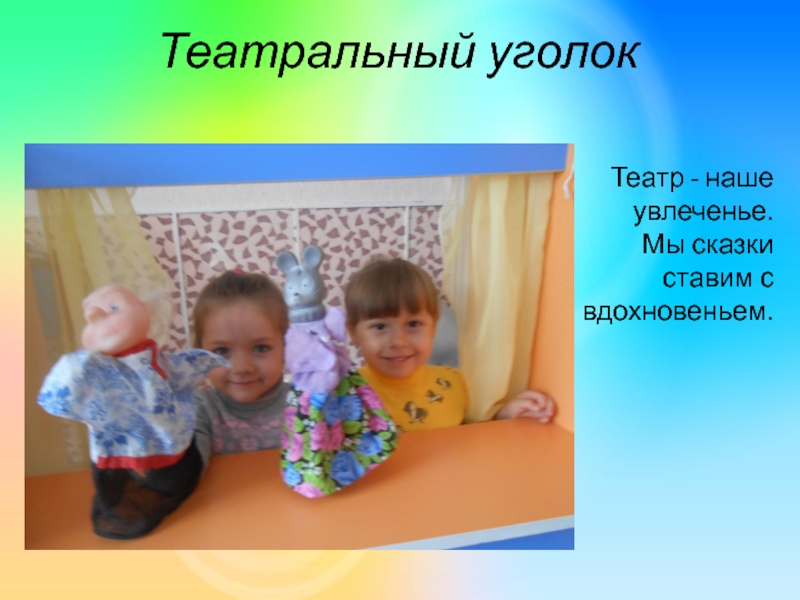 Театральный уголок

Театр - наше увлеченье. Мы сказки ставим с вдохновеньем.